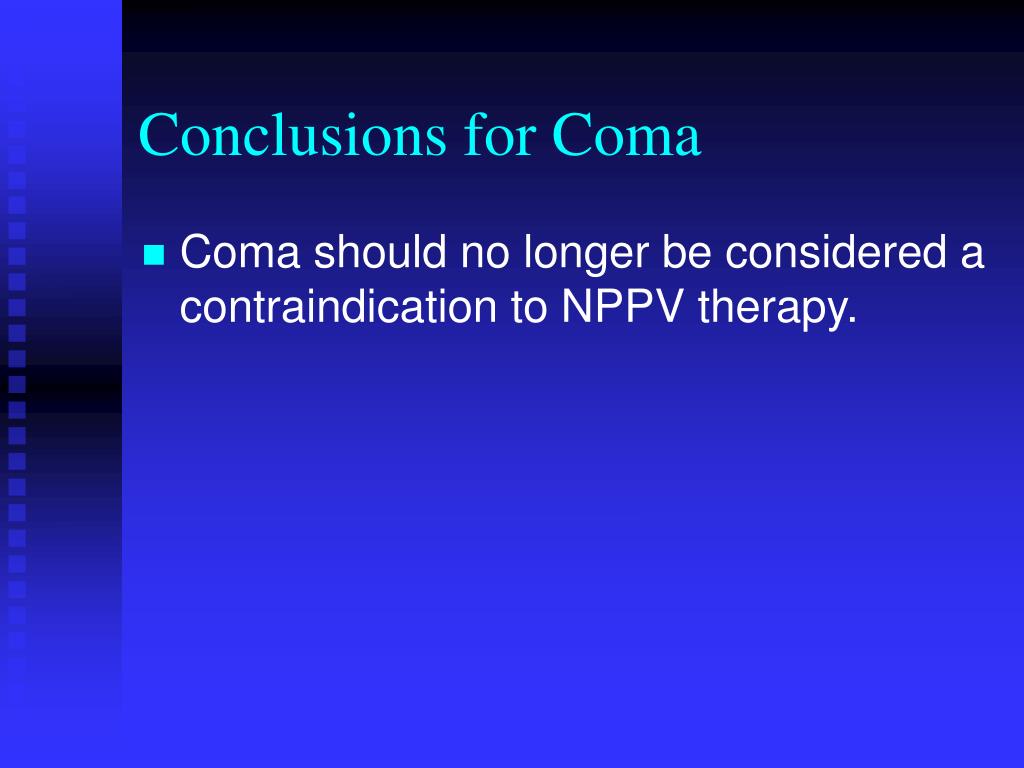 Conclusions for Coma

Coma should no longer be considered a contraindication to NPPV therapy.